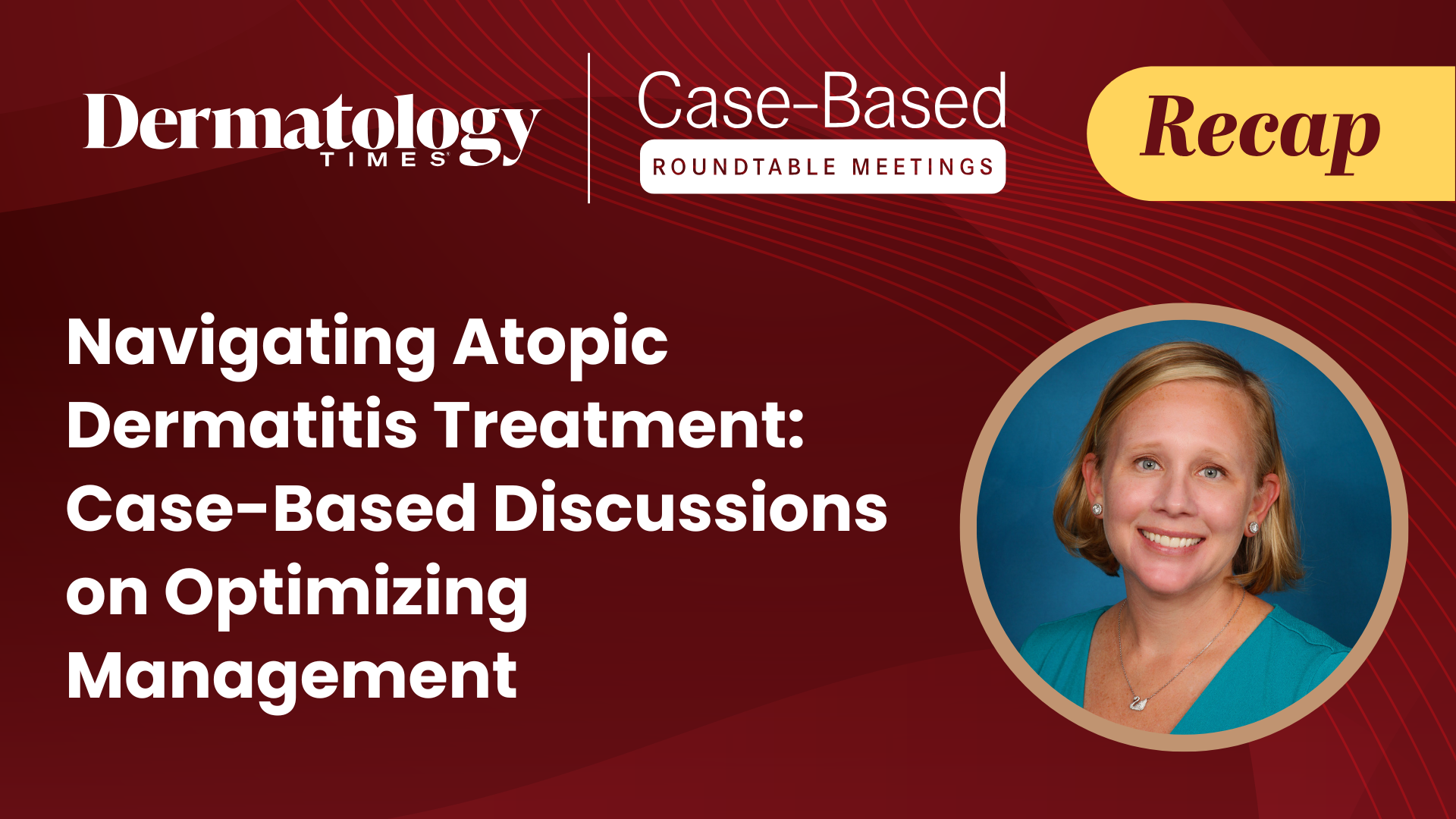 Dermatology TIMES

Case-Based
ROUNDTABLE MEETINGS

Recap

Navigating Atopic Dermatitis Treatment: Case-Based Discussions on Optimizing Management